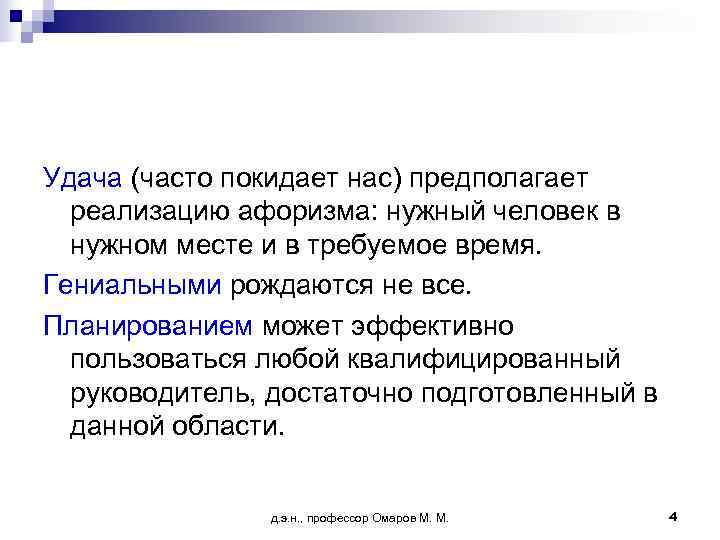 Удача (часто покидает нас) предполагает реализацию афоризма: нужный человек в нужном месте и в требуемое время.

Гениальными рождаются не все.

Планированием может эффективно пользоваться любой квалифицированный руководитель, достаточно подготовленный в данной области.

д.э.н., профессор Омаров М. М.

4